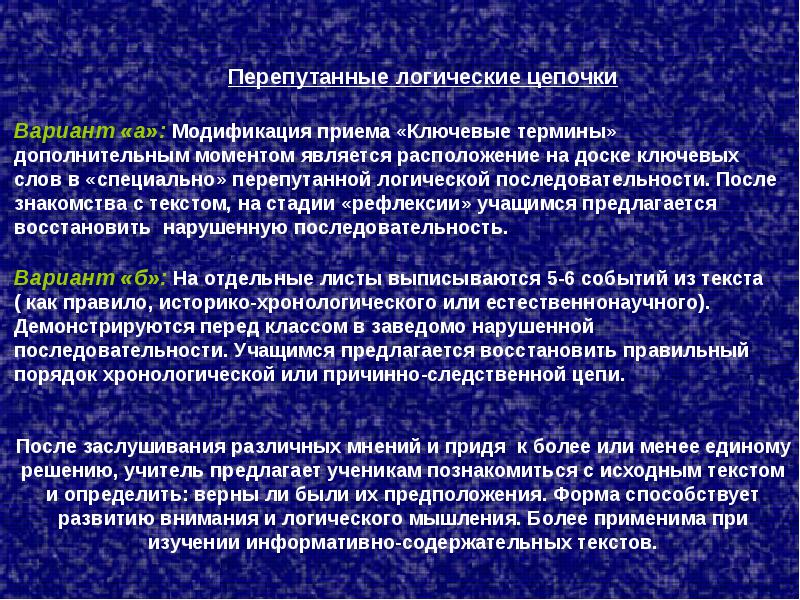 Перепутанные логические цепочки

Вариант «а»: Модификация приема «Ключевые термины» дополнительным моментом является расположение на доске ключевых слов в «специально» перепутанной логической последовательности. После знакомства с текстом, на стадии «рефлексии» учащимся предлагается восстановить  нарушенную последовательность.

Вариант «б»: На отдельные листы выписываются 5-6 событий из текста ( как правило, историко-хронологического или естественнонаучного). Демонстрируются перед классом в заведомо нарушенной последовательности. Учащимся предлагается восстановить правильный порядок хронологической или причинно-следственной цепи.

После заслушивания различных мнений и придя  к более или менее единому решению, учитель предлагает ученикам познакомиться с исходным текстом и определить: верны ли были их предположения. Форма способствует развитию внимания и логического мышления. Более применима при изучении информативно-содержательных текстов.